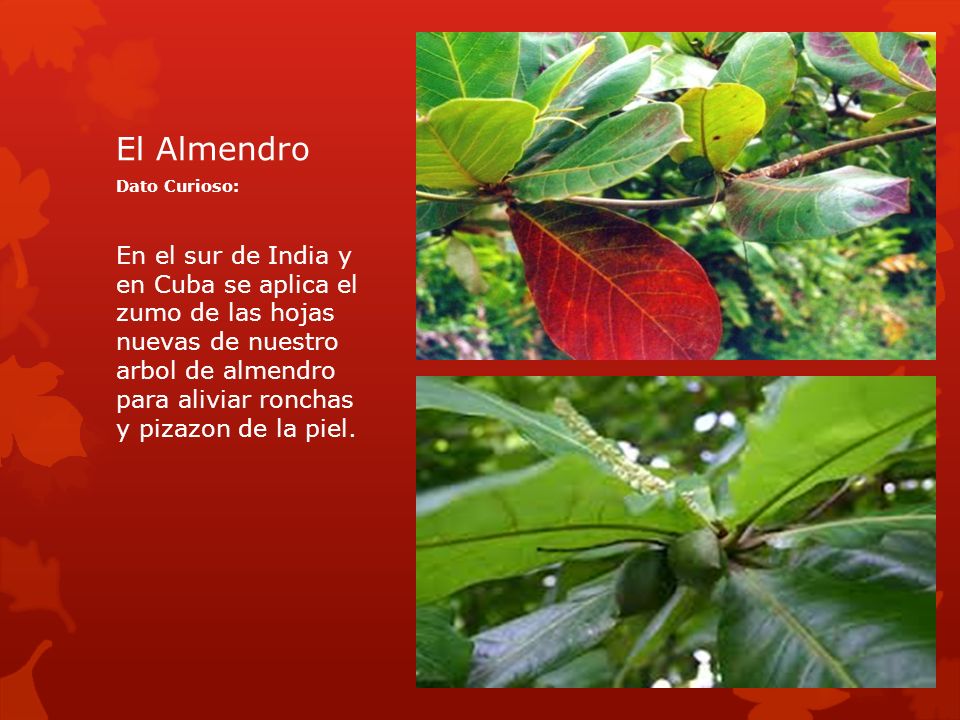 El Almendro

Dato Curioso:

En el sur de India y en Cuba se aplica el zumo de las hojas nuevas de nuestro arbol de almendro para aliviar ronchas y pizazon de la piel.